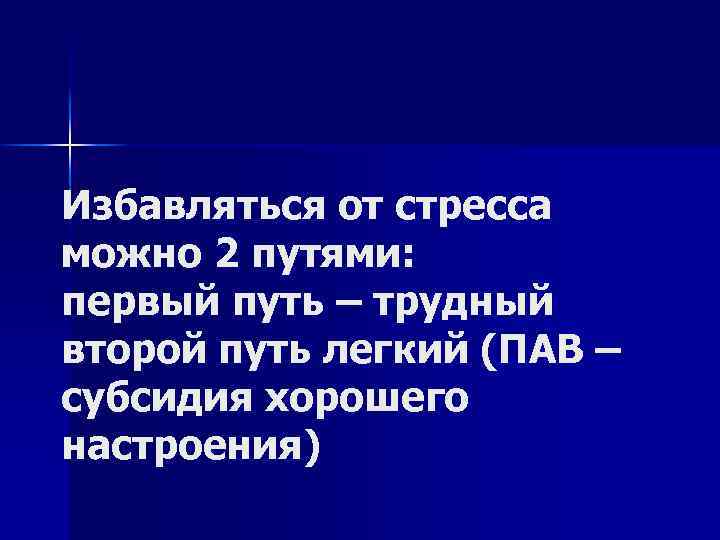 Избавляться от стресса можно 2 путями:
первый путь – трудный
второй путь легкий (ПАВ – субсидия хорошего настроения)